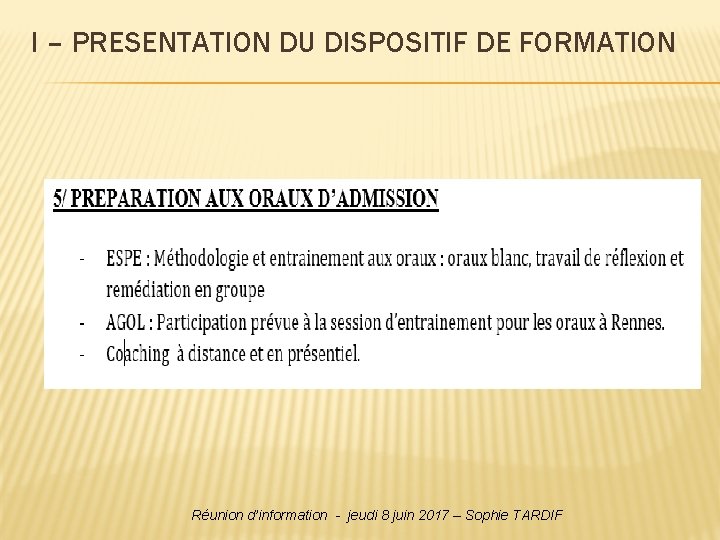 I – PRESENTATION DU DISPOSITIF DE FORMATION

5/ PREPARATION AUX ORAUX D'ADMISSION

- ESPE : Méthodologie et entrainement aux oraux : oraux blanc, travail de réflexion et remédiation en groupe
- AGOL : Participation prévue à la session d'entrainement pour les oraux à Rennes.
- Coaching à distance et en présentiel.

Réunion d'information - jeudi 8 juin 2017 – Sophie TARDIF